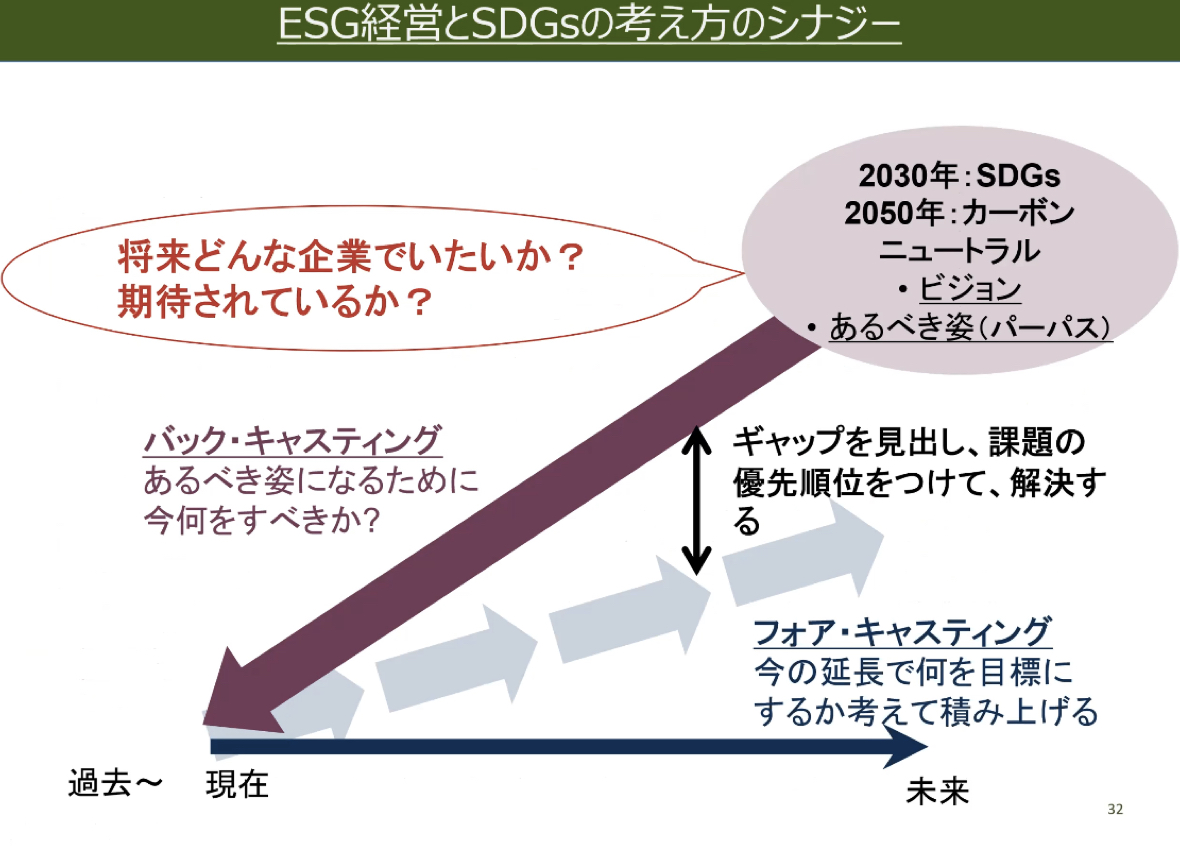 ESG経営とSDGsの考え方のシナジー

将来どんな企業でいたいか？
期待されているか？

2030年：SDGs
2050年：カーボンニュートラル
・ビジョン
・あるべき姿（パーパス）

バック・キャスティング
あるべき姿になるために今何をすべきか?

ギャップを見出し、課題の優先順位をつけて、解決する

フォア・キャスティング
今の延長で何を目標にするか考えて積み上げる

過去～　現在

未来

32